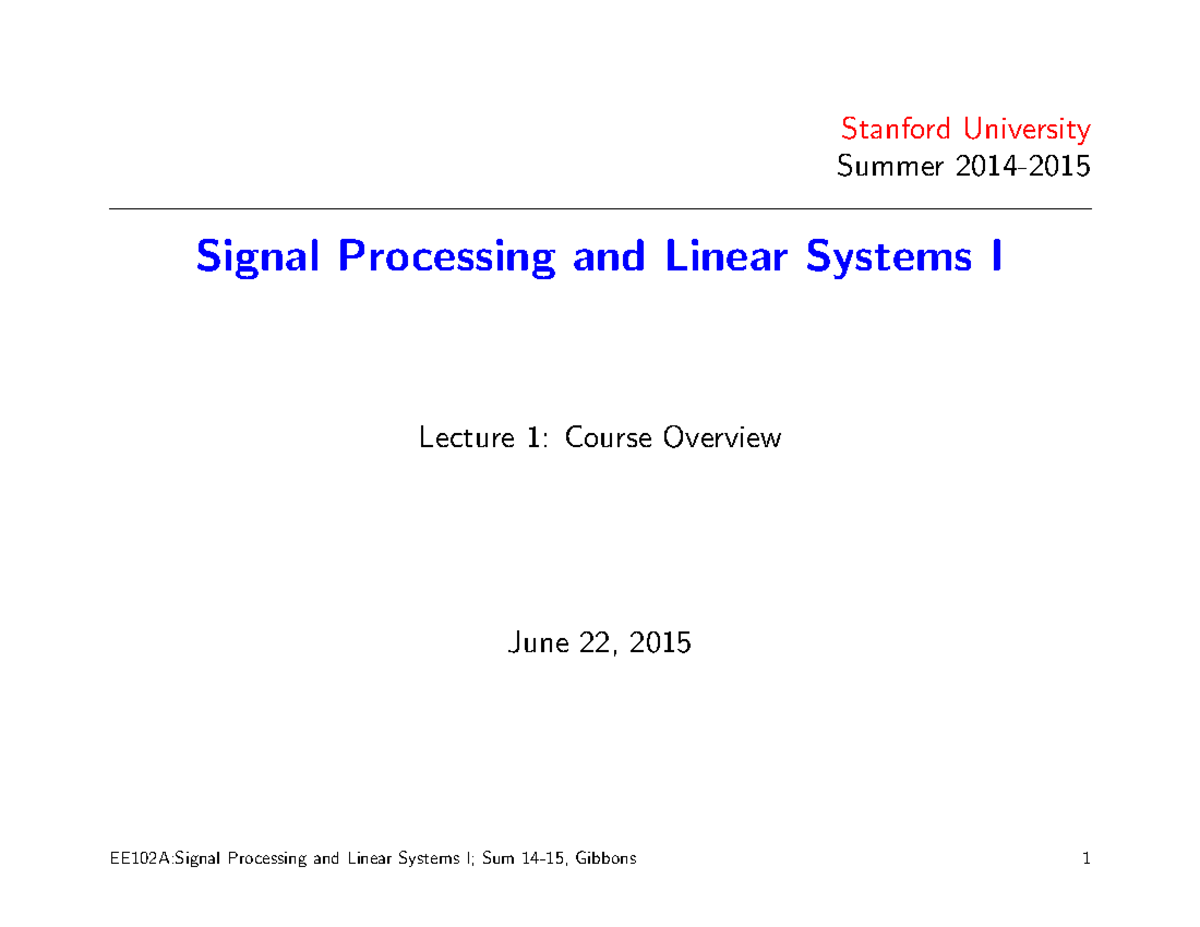 Stanford University
Summer 2014-2015

Signal Processing and Linear Systems I

Lecture 1: Course Overview

June 22, 2015

EE102A:Signal Processing and Linear Systems I; Sum 14-15, Gibbons 1